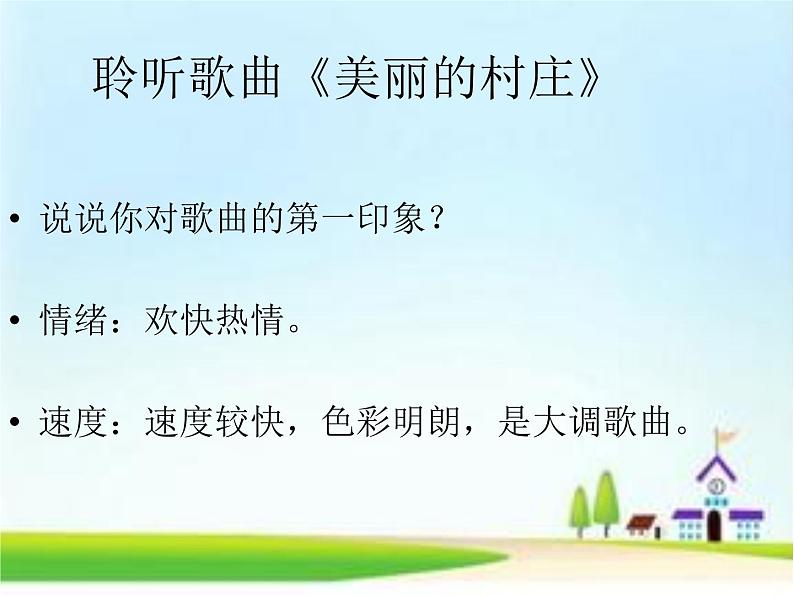 聆听歌曲《美丽的村庄》

• 说说你对歌曲的第一印象？

• 情绪：欢快热情。

• 速度：速度较快，色彩明朗，是大调歌曲。